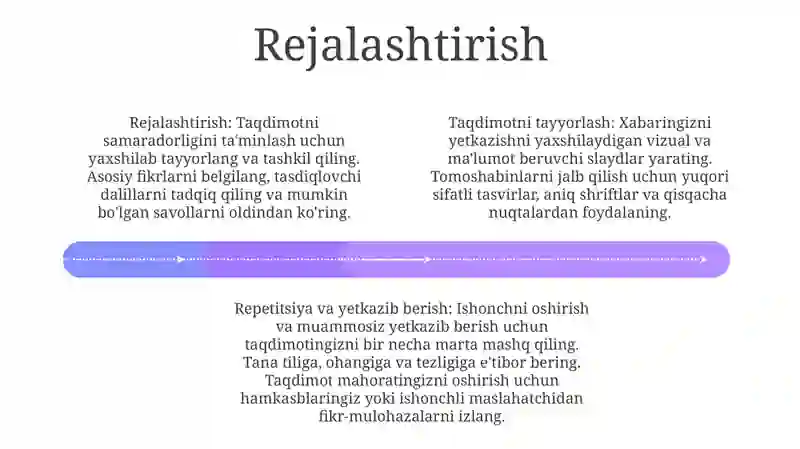 Rejalashtirish

Rejalashtirish: Taqdimotni samaradorligini ta'minlash uchun yaxshilab tayyorlang va tashkil qiling. Asosiy fikrlarni belgilang, tasdiqlovchi dalillarni tadqiq qiling va mumkin bo'lgan savollarni oldindan ko'ring.

Taqdimotni tayyorlash: Xabaringizni yetkazishni yaxshilaydigan vizual va ma'lumot beruvchi slaydlar yarating. Tomoshabinlarni jalb qilish uchun yuqori sifatli tasvirlar, aniq shriftlar va qisqacha nuqtalardan foydalaning.

Repetitsiya va yetkazib berish: Ishonchni oshirish va muammosiz yetkazib berish uchun taqdimotingizni bir necha marta mashq qiling. Tana tiliga, ohangiga va tezligiga e'tibor bering. Taqdimot mahoratingizni oshirish uchun hamkasblaringiz yoki ishonchli maslahatchidan fikr-mulohazalarni izlang.